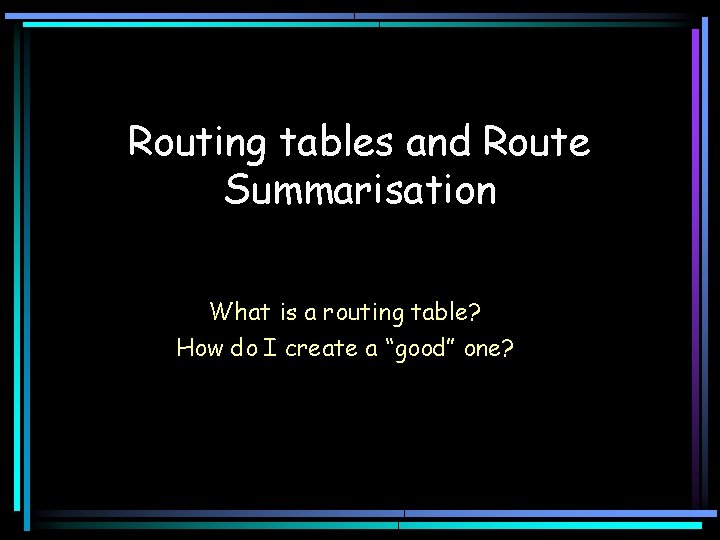 Routing tables and Route Summarisation

What is a routing table?
How do I create a “good” one?